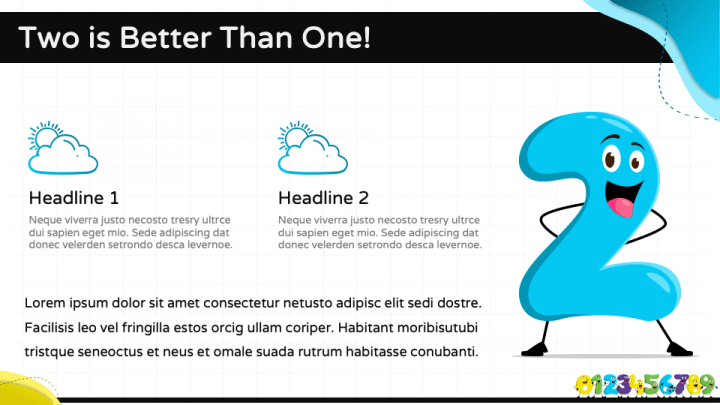 Two is Better Than One!

Headline 1

Neque viverra justo necosto tresry ultrce dui sapien eget mio. Sede adipiscing dat donec velerden setrondo desca levernoe.

Headline 2

Neque viverra justo necosto tresry ultrce dui sapien eget mio. Sede adipiscing dat donec velerden setrondo desca levernoe.

Lorem ipsum dolor sit amet consectetur netusto adipisc elit sedi dostre. Facilisis leo vel fringilla estos orcig ullam coriper. Habitant moribisutubi tristque seneoctus et neus et omale suada rutrum habitasse conubanti.

0123456789